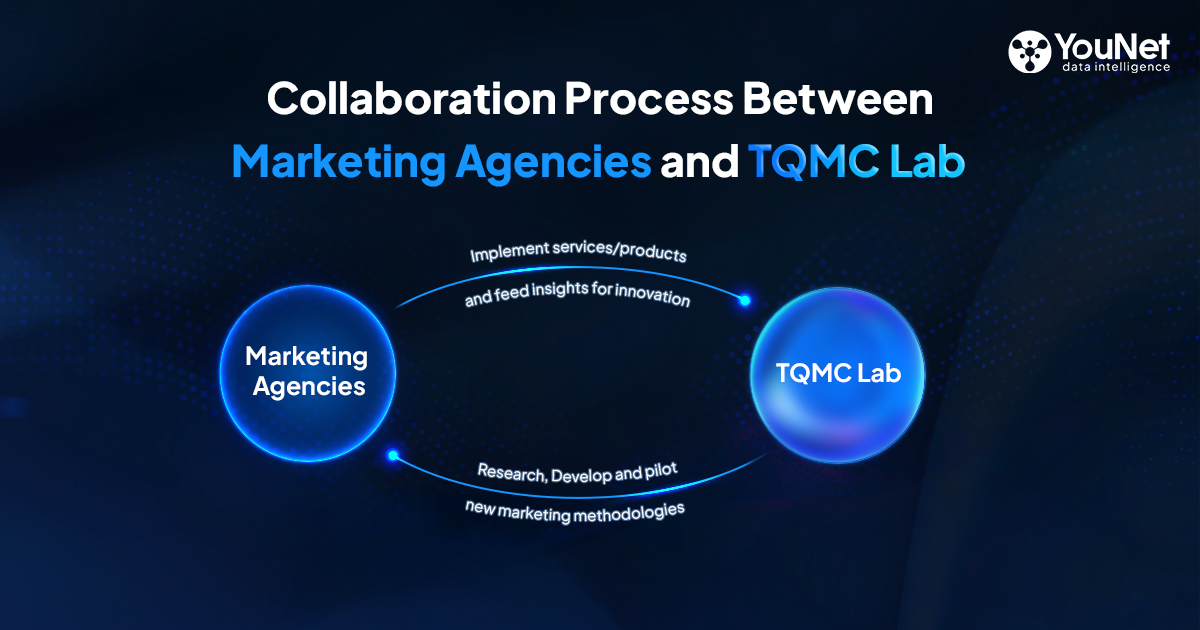 YouNet
data intelligence

Collaboration Process Between
Marketing Agencies and TQMC Lab

Implement services/products
and feed insights for innovation

Marketing Agencies

TQMC Lab

Research, Develop and pilot
new marketing methodologies